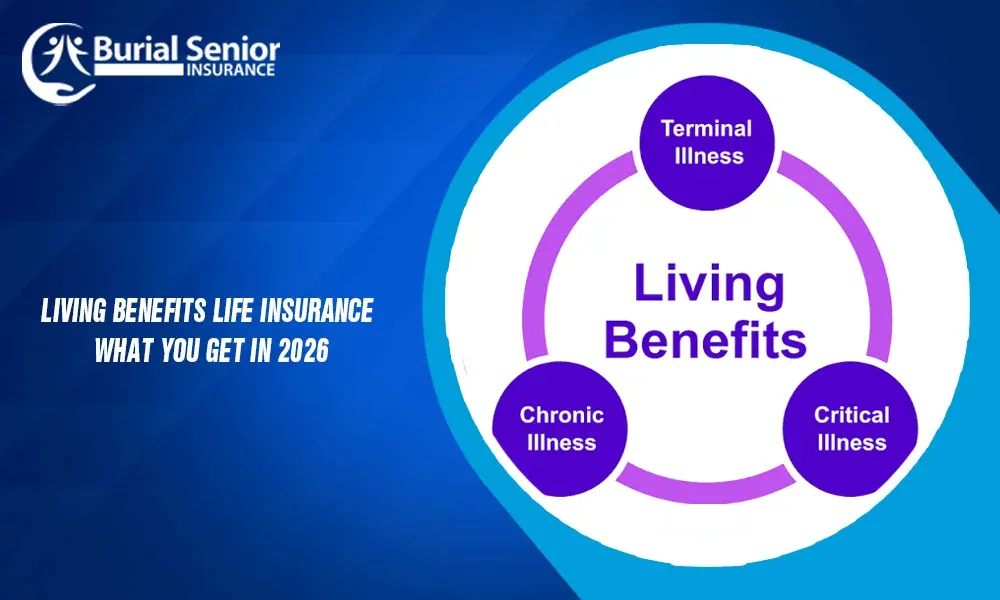 Burial Senior
INSURANCE

LIVING BENEFITS LIFE INSURANCE
WHAT YOU GET IN 2026

Terminal Illness

Living Benefits

Chronic Illness

Critical Illness